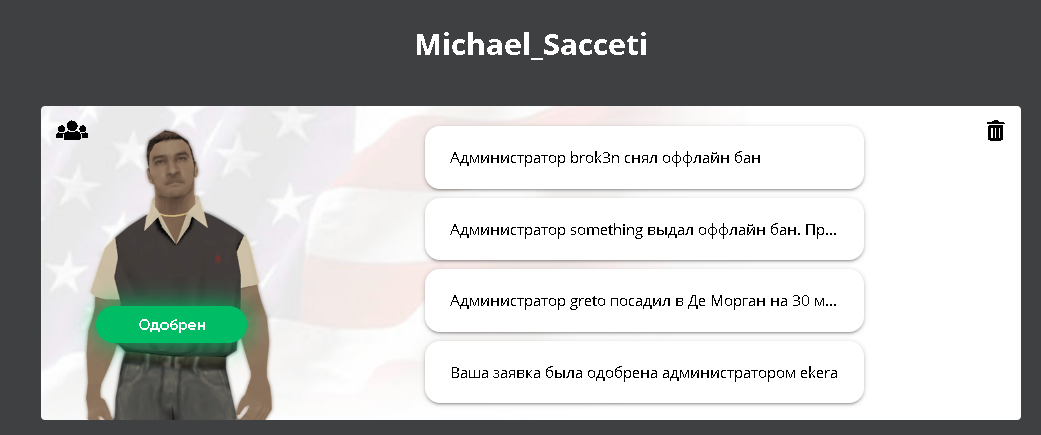 Michael_Sacceti

Одобрен

Администратор brok3n снял оффлайн бан

Администратор something выдал оффлайн бан. Пр...

Администратор greto посадил в Де Морган на 30 м...

Ваша заявка была одобрена администратором ekera